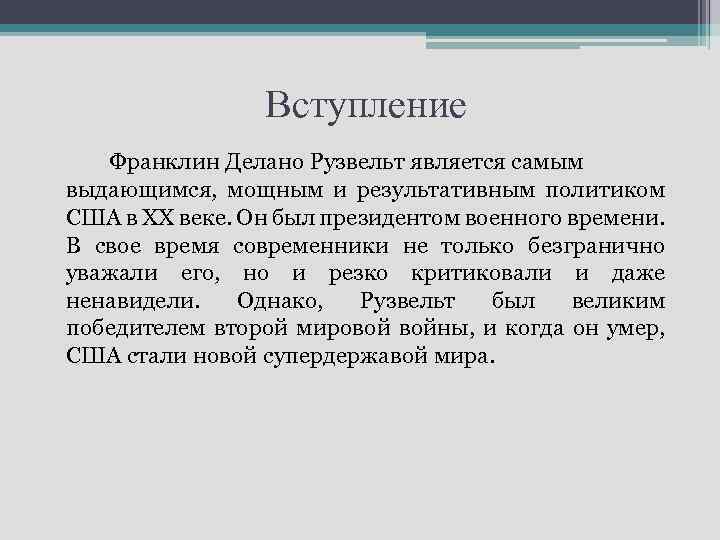 Вступление

Франклин Делано Рузвельт является самым выдающимся, мощным и результативным политиком США в XX веке. Он был президентом военного времени. В свое время современники не только безгранично уважали его, но и резко критиковали и даже ненавидели. Однако, Рузвельт был великим победителем второй мировой войны, и когда он умер, США стали новой супердержавой мира.